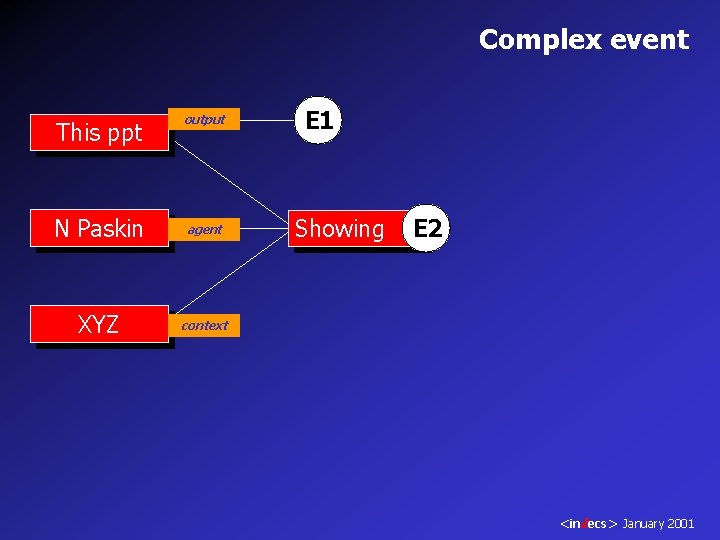 Complex event

This ppt

output

E1

N Paskin

agent

Showing

E2

XYZ

context

<indecs> January 2001